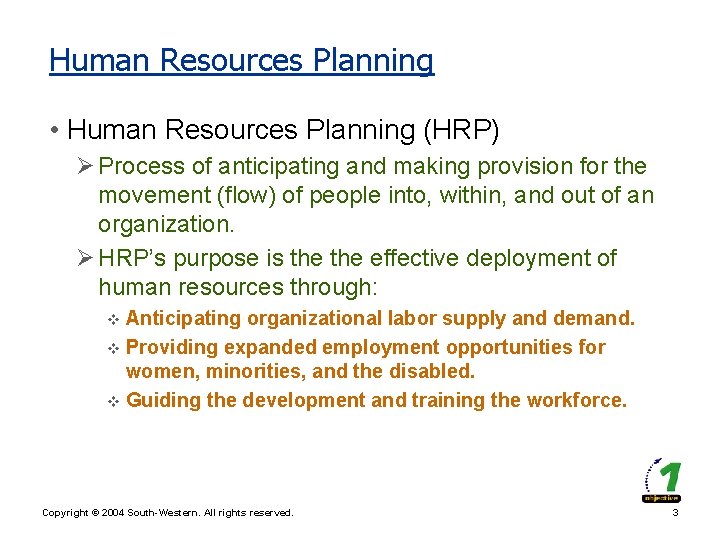 Human Resources Planning

• Human Resources Planning (HRP)

➢ Process of anticipating and making provision for the movement (flow) of people into, within, and out of an organization.

➢ HRP's purpose is the the effective deployment of human resources through:

❖ Anticipating organizational labor supply and demand.

❖ Providing expanded employment opportunities for women, minorities, and the disabled.

❖ Guiding the development and training the workforce.

1
objective

Copyright © 2004 South-Western. All rights reserved.

3